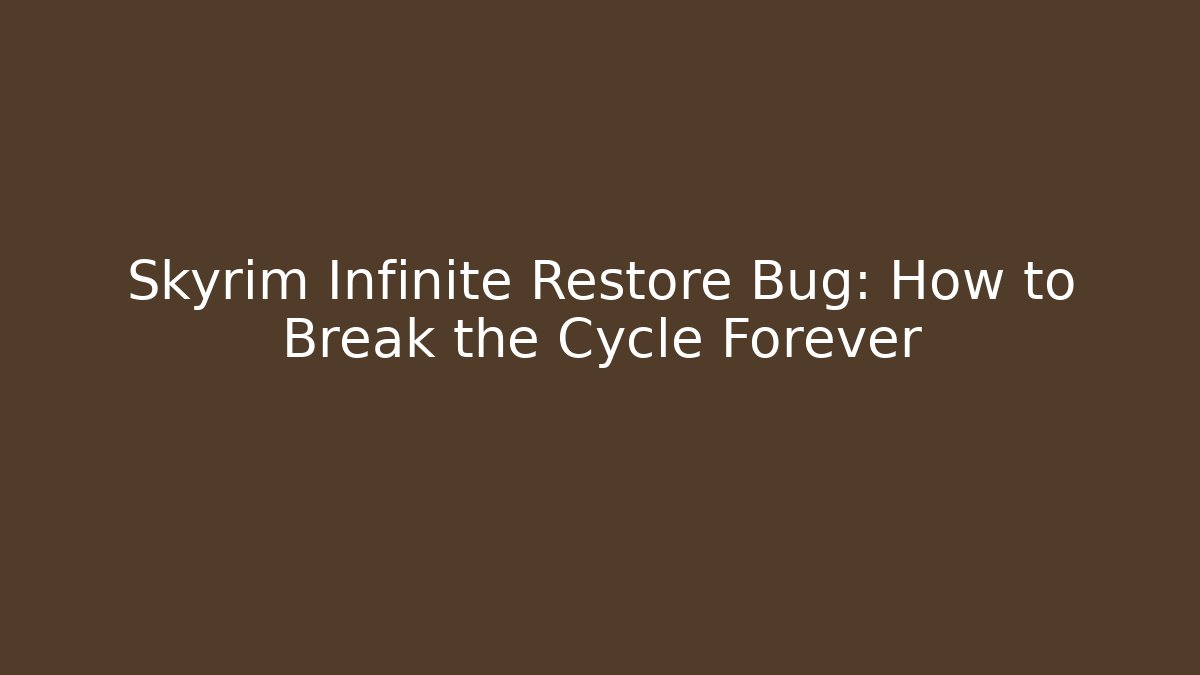 Skyrim Infinite Restore Bug: How to Break the Cycle Forever